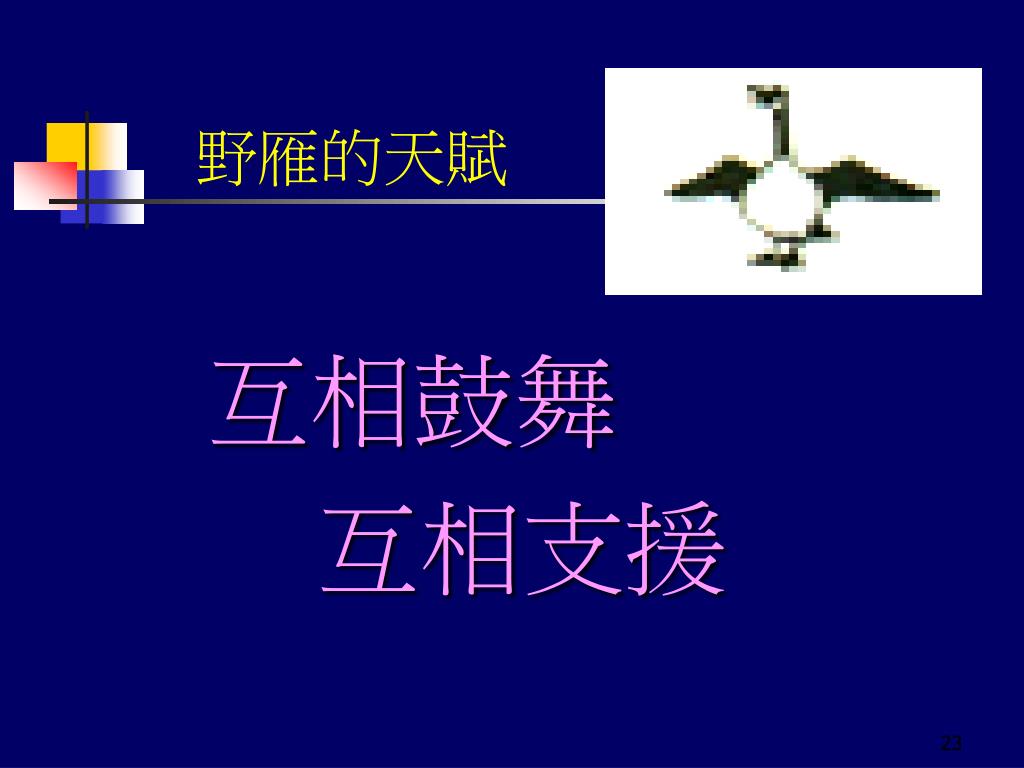 野雁的天賦

互相鼓舞

互相支援

23